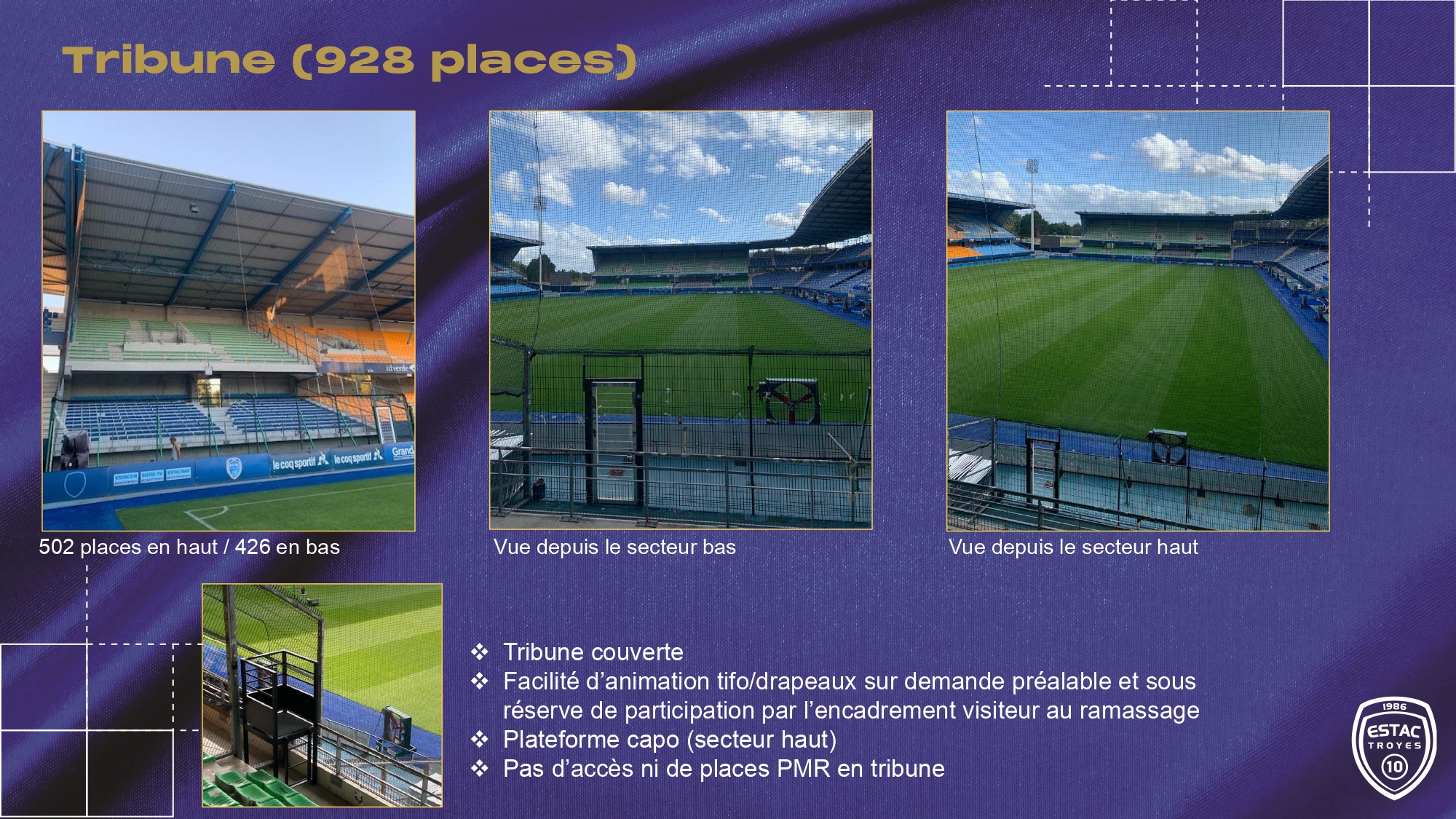 Tribune (928 places)

le coq sportif le coq sportif Grand

502 places en haut / 426 en bas

Vue depuis le secteur bas

Vue depuis le secteur haut

❖ Tribune couverte
❖ Facilité d'animation tifo/drapeaux sur demande préalable et sous réserve de participation par l'encadrement visiteur au ramassage
❖ Plateforme capo (secteur haut)
❖ Pas d'accès ni de places PMR en tribune

1986 ESTAC TROYES 10